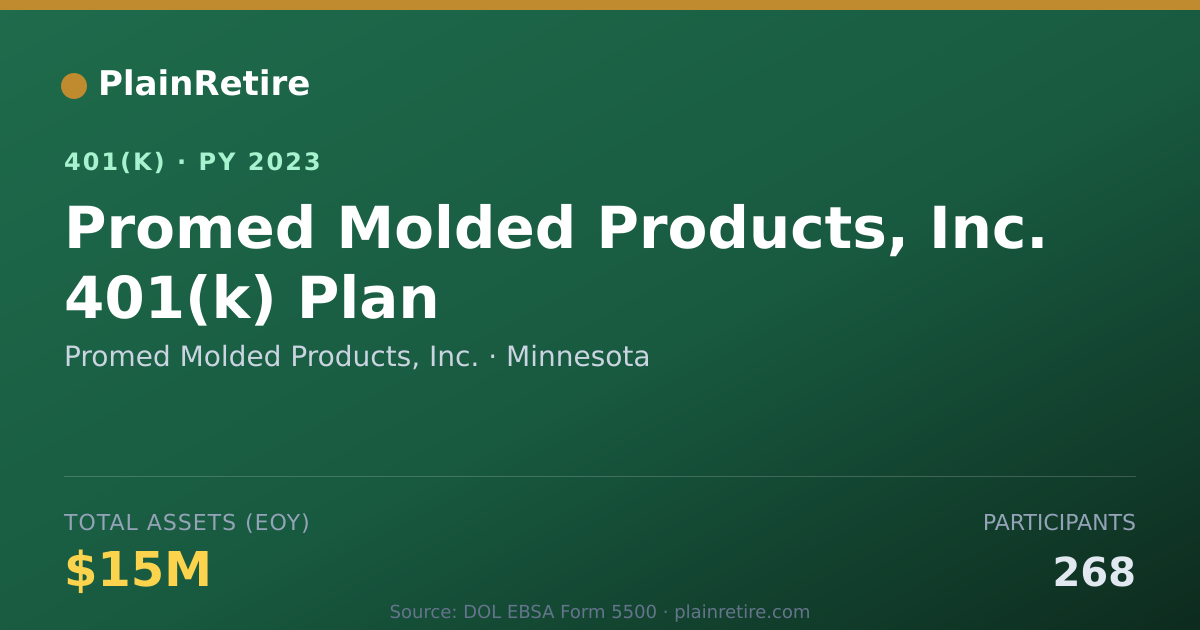 PlainRetire

401(K) · PY 2023

Promed Molded Products, Inc. 401(k) Plan

Promed Molded Products, Inc. · Minnesota

TOTAL ASSETS (EOY)

$15M

PARTICIPANTS

268

Source: DOL EBSA Form 5500 · plainretire.com